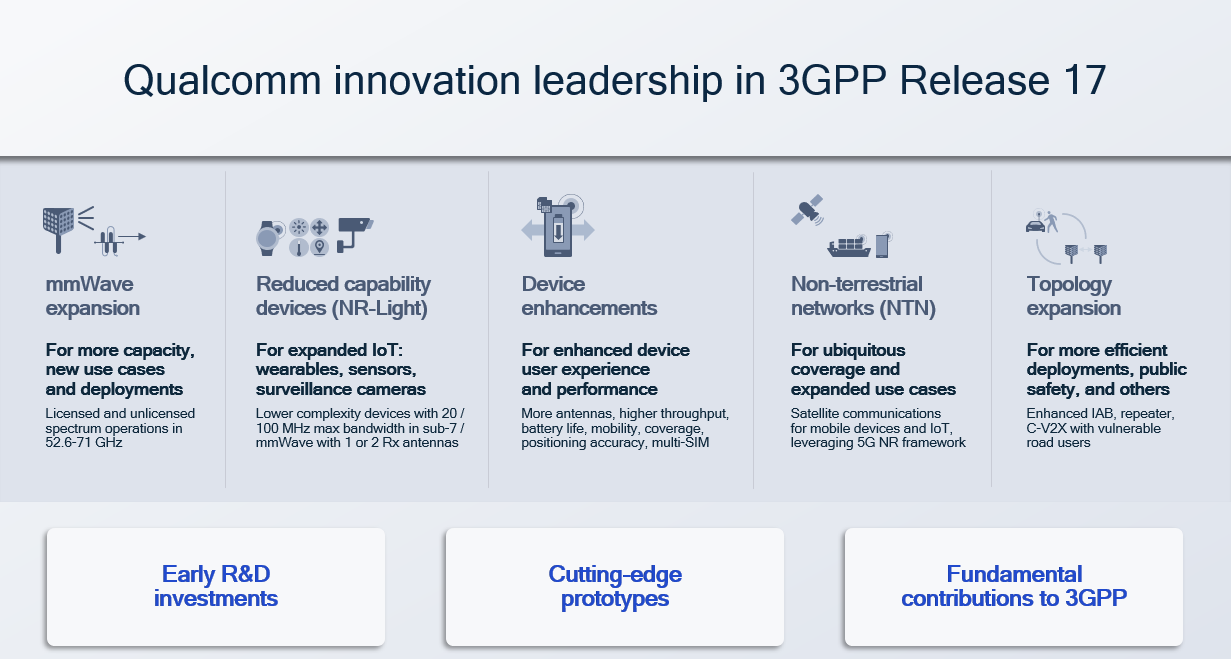 Qualcomm innovation leadership in 3GPP Release 17

mmWave expansion

For more capacity, new use cases and deployments

Licensed and unlicensed spectrum operations in 52.6-71 GHz

Reduced capability devices (NR-Light)

For expanded IoT: wearables, sensors, surveillance cameras

Lower complexity devices with 20 / 100 MHz max bandwidth in sub-7 / mmWave with 1 or 2 Rx antennas

Device enhancements

For enhanced device user experience and performance

More antennas, higher throughput, battery life, mobility, coverage, positioning accuracy, multi-SIM

Non-terrestrial networks (NTN)

For ubiquitous coverage and expanded use cases

Satellite communications for mobile devices and IoT, leveraging 5G NR framework

Topology expansion

For more efficient deployments, public safety, and others

Enhanced IAB, repeater, C-V2X with vulnerable road users

Early R&D investments

Cutting-edge prototypes

Fundamental contributions to 3GPP